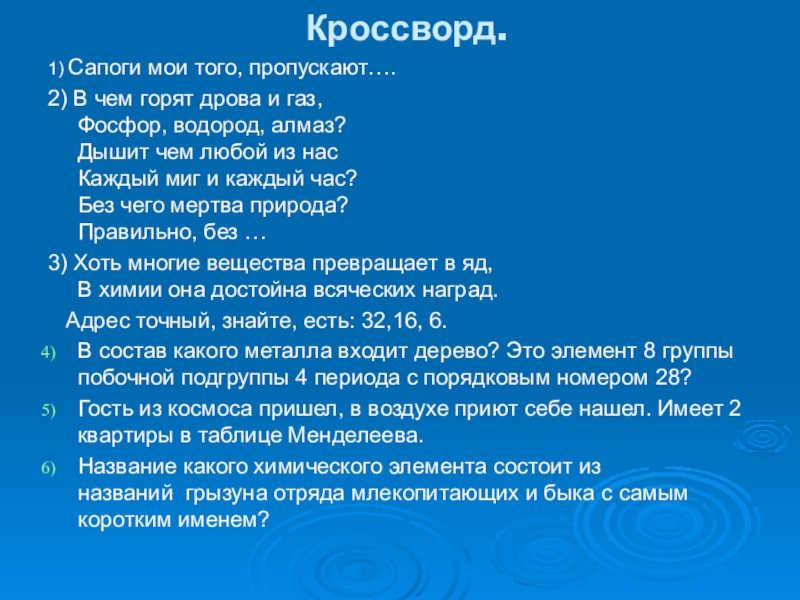 Кроссворд.

1) Сапоги мои того, пропускают….

2) В чем горят дрова и газ,
Фосфор, водород, алмаз?
Дышит чем любой из нас
Каждый миг и каждый час?
Без чего мертва природа?
Правильно, без …

3) Хоть многие вещества превращает в яд,
В химии она достойна всяческих наград.
Адрес точный, знайте, есть: 32,16, 6.

4) В состав какого металла входит дерево? Это элемент 8 группы побочной подгруппы 4 периода с порядковым номером 28?

5) Гость из космоса пришел, в воздухе приют себе нашел. Имеет 2 квартиры в таблице Менделеева.

6) Название какого химического элемента состоит из названий грызуна отряда млекопитающих и быка с самым коротким именем?